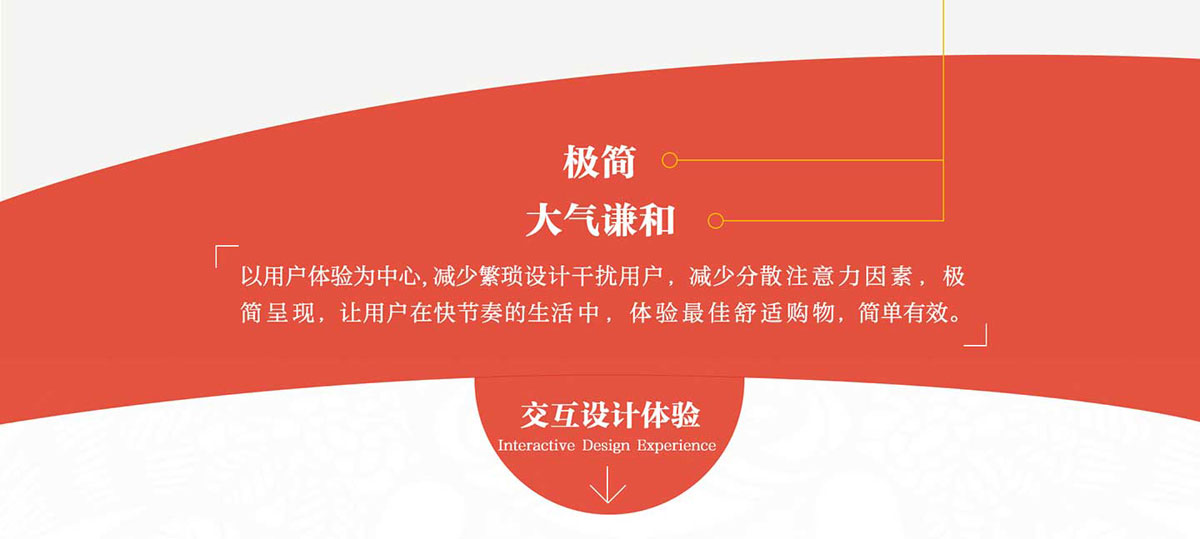 极简

大气谦和

以用户体验为中心,减少繁琐设计干扰用户，减少分散注意力因素，极简呈现，让用户在快节奏的生活中，体验最佳舒适购物，简单有效。

交互设计体验

Interactive Design Experience